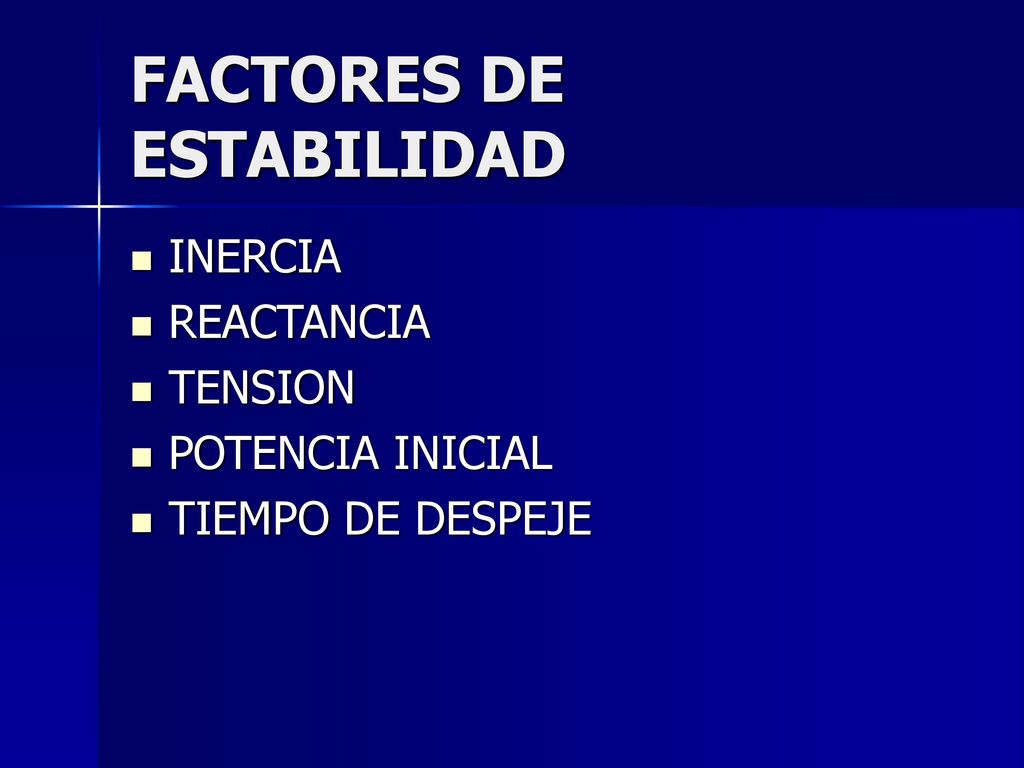 FACTORES DE ESTABILIDAD

- INERCIA
- REACTANCIA
- TENSION
- POTENCIA INICIAL
- TIEMPO DE DESPEJE